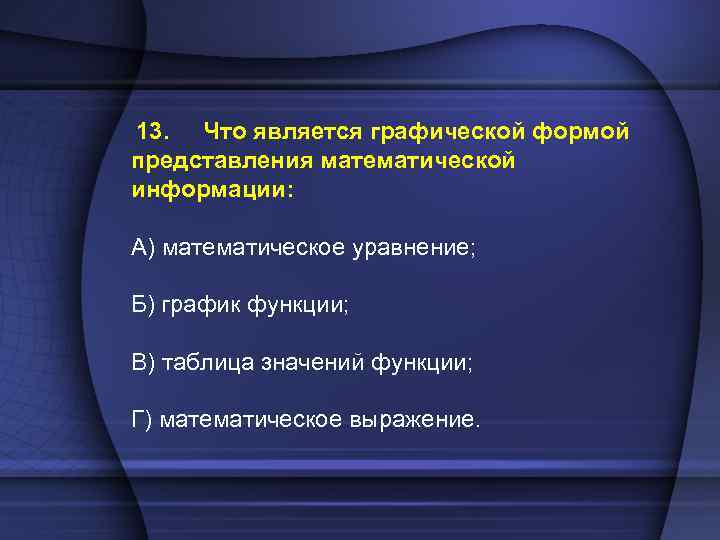 13. Что является графической формой представления математической информации:

А) математическое уравнение;

Б) график функции;

В) таблица значений функции;

Г) математическое выражение.